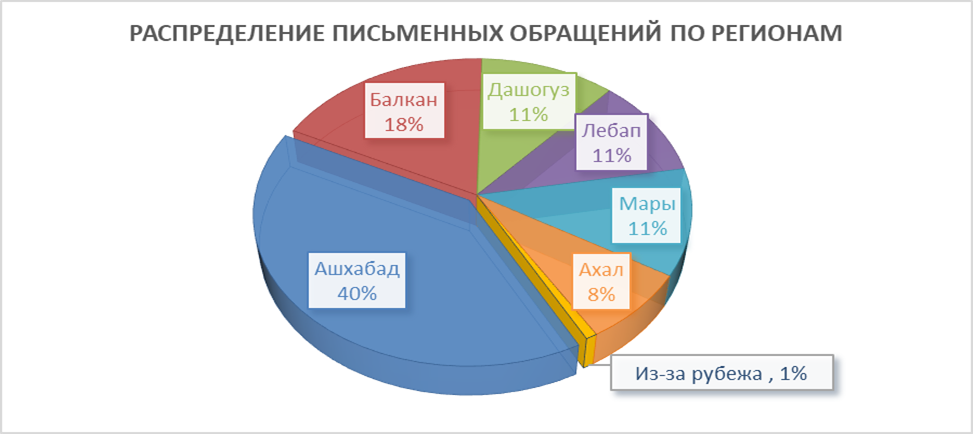 РАСПРЕДЕЛЕНИЕ ПИСЬМЕННЫХ ОБРАЩЕНИЙ ПО РЕГИОНАМ

Балкан
18%

Дашогуз
11%

Лебап
11%

Мары
11%

Ахал
8%

Ашхабад
40%

Из-за рубежа , 1%